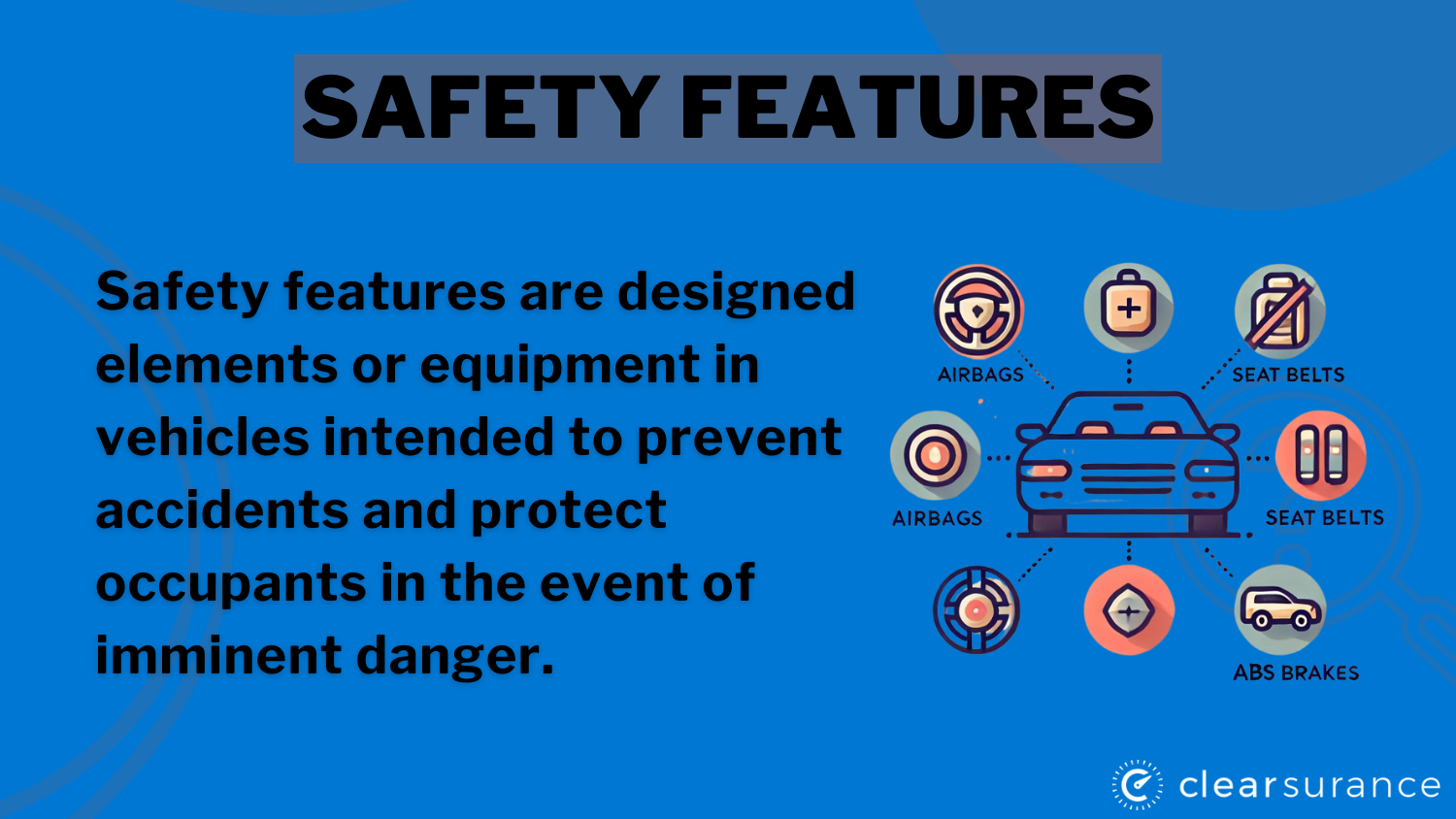 SAFETY FEATURES

Safety features are designed elements or equipment in vehicles intended to prevent accidents and protect occupants in the event of imminent danger.

AIRBAGS

SEAT BELTS

AIRBAGS

SEAT BELTS

ABS BRAKES

clearsurance